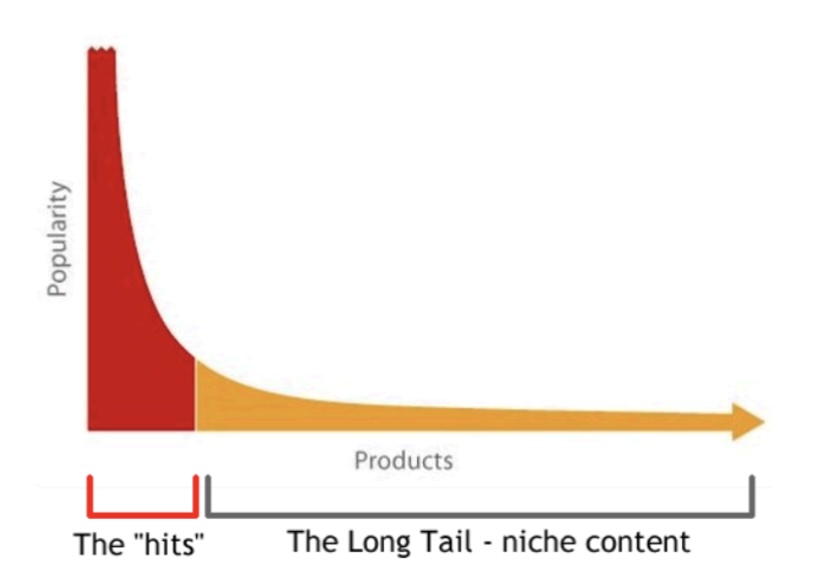 Popularity

Products

The "hits"

The Long Tail - niche content